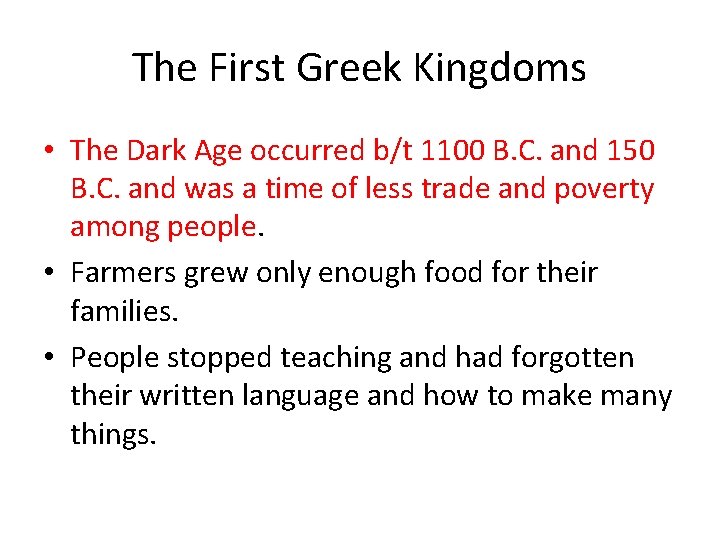 The First Greek Kingdoms

• The Dark Age occurred b/t 1100 B.C. and 150 B.C. and was a time of less trade and poverty among people.

• Farmers grew only enough food for their families.

• People stopped teaching and had forgotten their written language and how to make many things.